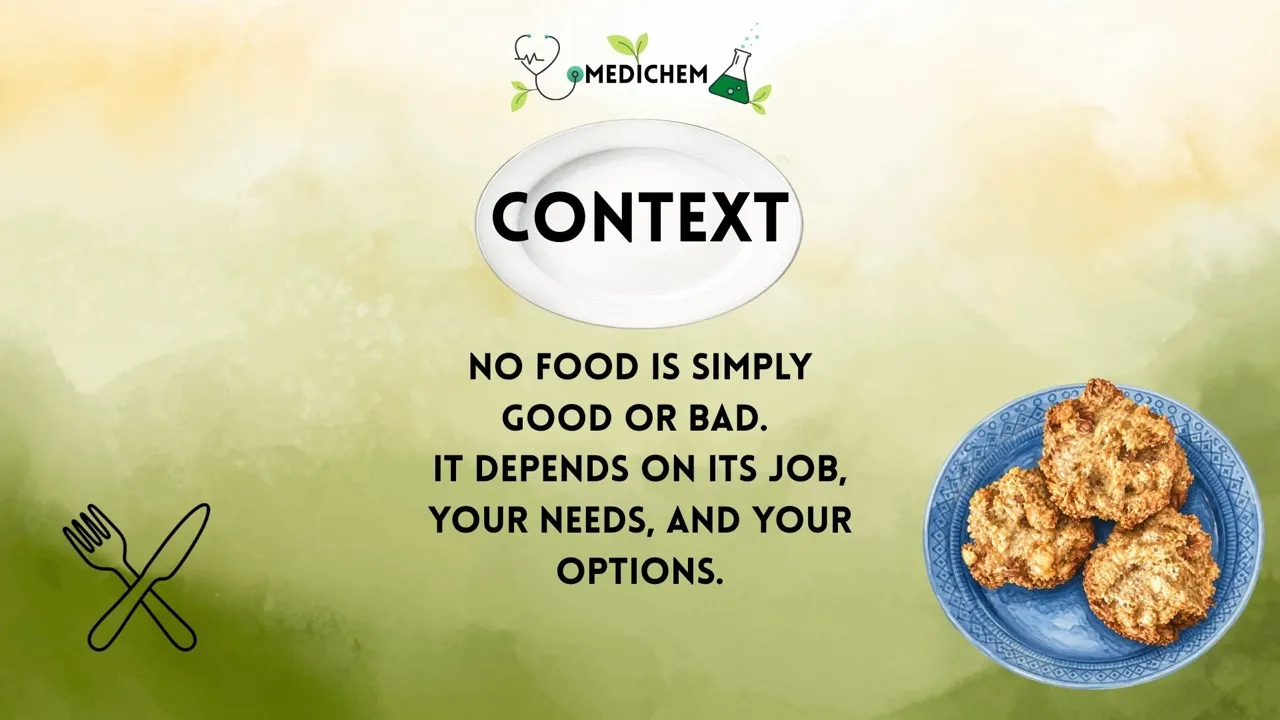 MEDICHEM

CONTEXT

NO FOOD IS SIMPLY GOOD OR BAD. IT DEPENDS ON ITS JOB, YOUR NEEDS, AND YOUR OPTIONS.